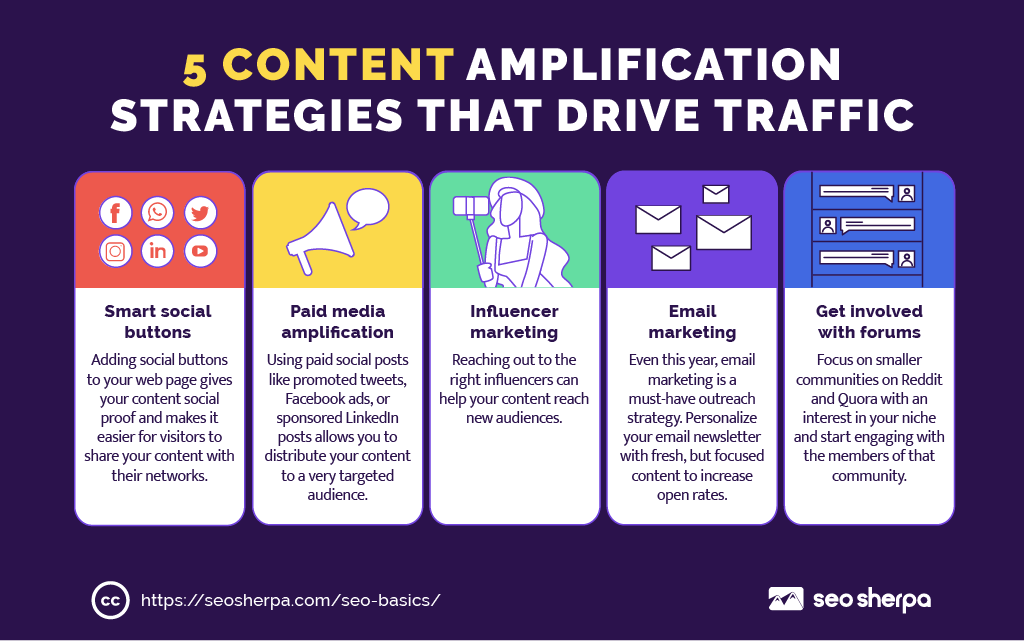 5 CONTENT AMPLIFICATION STRATEGIES THAT DRIVE TRAFFIC

Smart social buttons
Adding social buttons to your web page gives your content social proof and makes it easier for visitors to share your content with their networks.

Paid media amplification
Using paid social posts like promoted tweets, Facebook ads, or sponsored LinkedIn posts allows you to distribute your content to a very targeted audience.

Influencer marketing
Reaching out to the right influencers can help your content reach new audiences.

Email marketing
Even this year, email marketing is a must-have outreach strategy. Personalize your email newsletter with fresh, but focused content to increase open rates.

Get involved with forums
Focus on smaller communities on Reddit and Quora with an interest in your niche and start engaging with the members of that community.

cc https://seosherpa.com/seo-basics/

seo sherpa